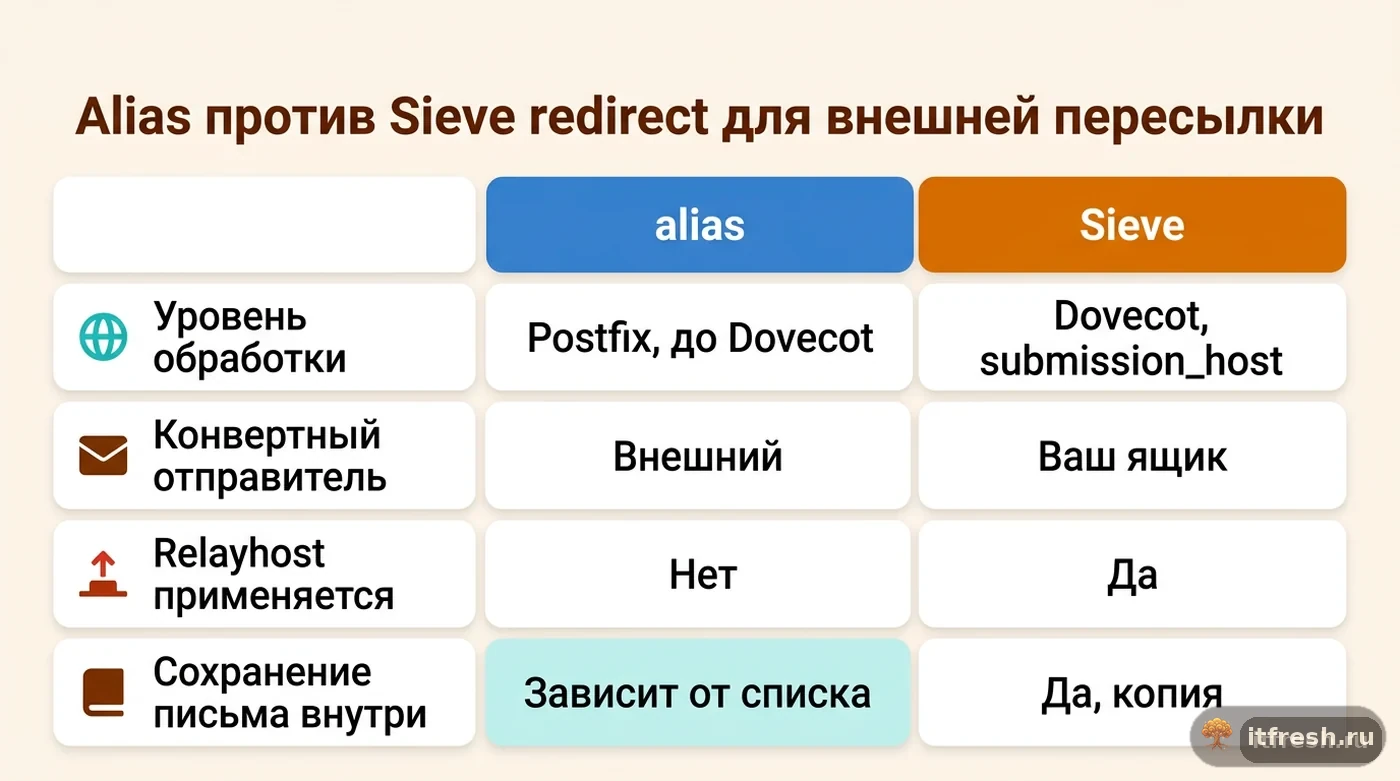 Alias против Sieve redirect для внешней пересылки

| | alias | Sieve |
|---|---|---|
| Уровень обработки | Postfix, до Dovecot | Dovecot, submission_host |
| Конвертный отправитель | Внешний | Ваш ящик |
| Relayhost применяется | Нет | Да |
| Сохранение письма внутри | Зависит от списка | Да, копия |

itfresh.ru